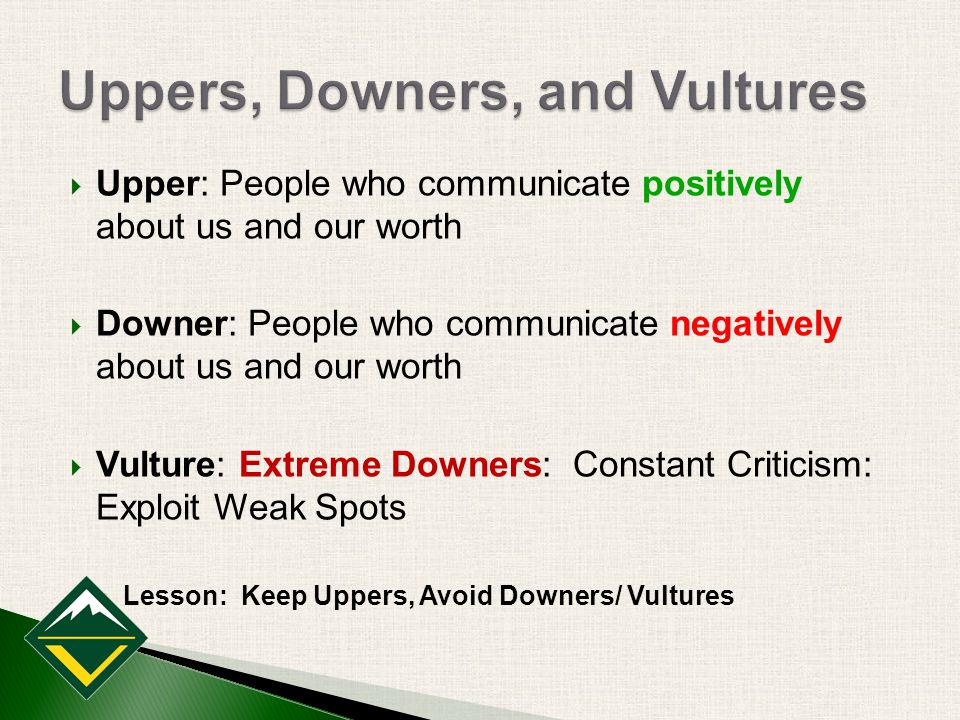 Uppers, Downers, and Vultures

Upper: People who communicate positively about us and our worth

Downer: People who communicate negatively about us and our worth

Vulture: Extreme Downers: Constant Criticism: Exploit Weak Spots

Lesson: Keep Uppers, Avoid Downers/ Vultures